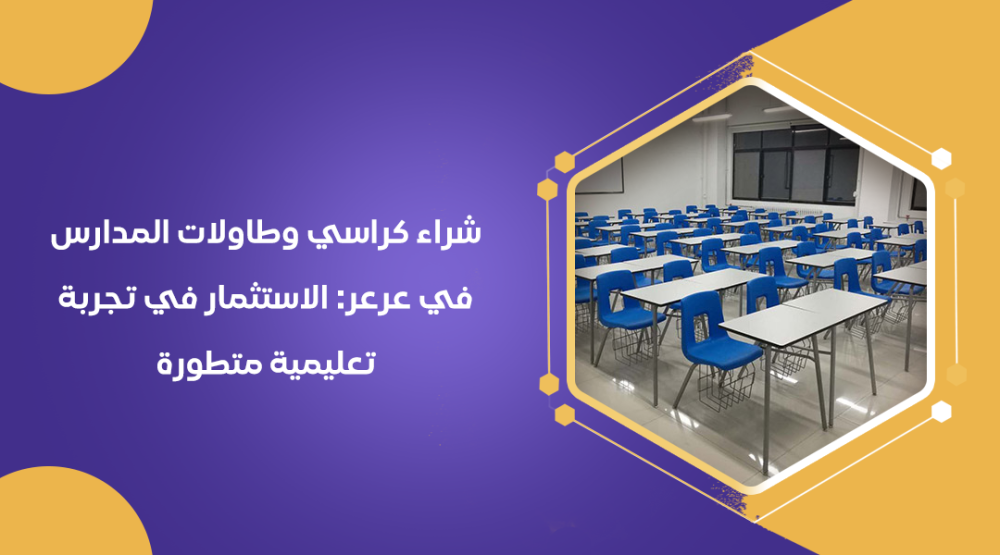 شراء كراسي وطاولات المدارس في عرعر: الاستثمار في تجربة تعليمية متطورة